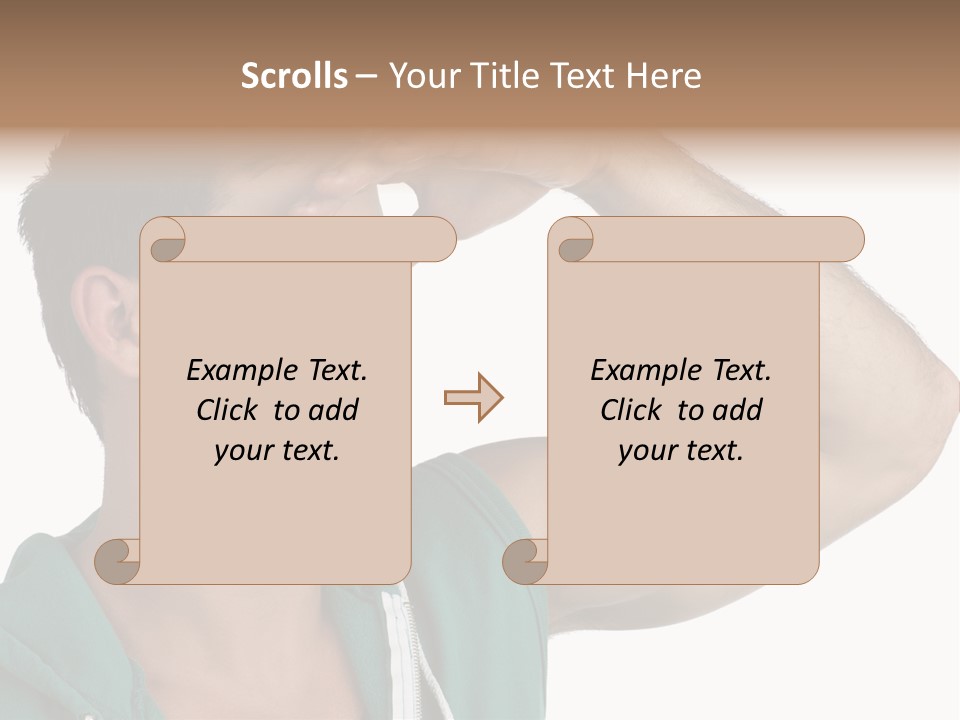 Scrolls – Your Title Text Here

Example Text. Click to add your text.

Example Text. Click to add your text.